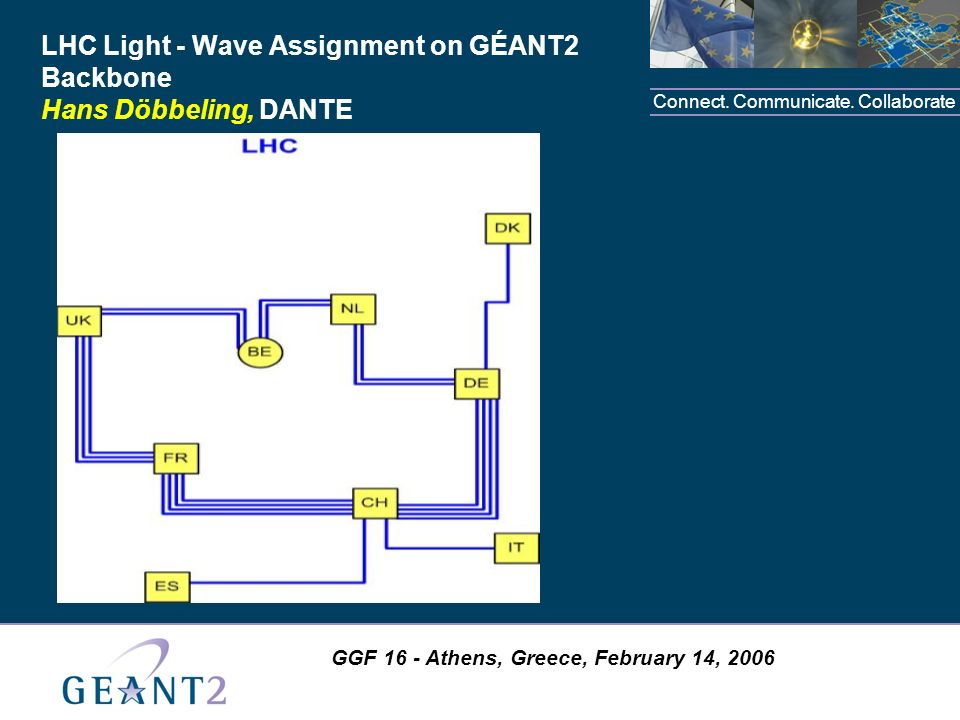 LHC Light - Wave Assignment on GÉANT2 Backbone
Hans Döbbeling, DANTE

Connect. Communicate. Collaborate

LHC

DK
UK
NL
BE
DE
FR
CH
IT
ES

GGF 16 - Athens, Greece, February 14, 2006

GEANT2